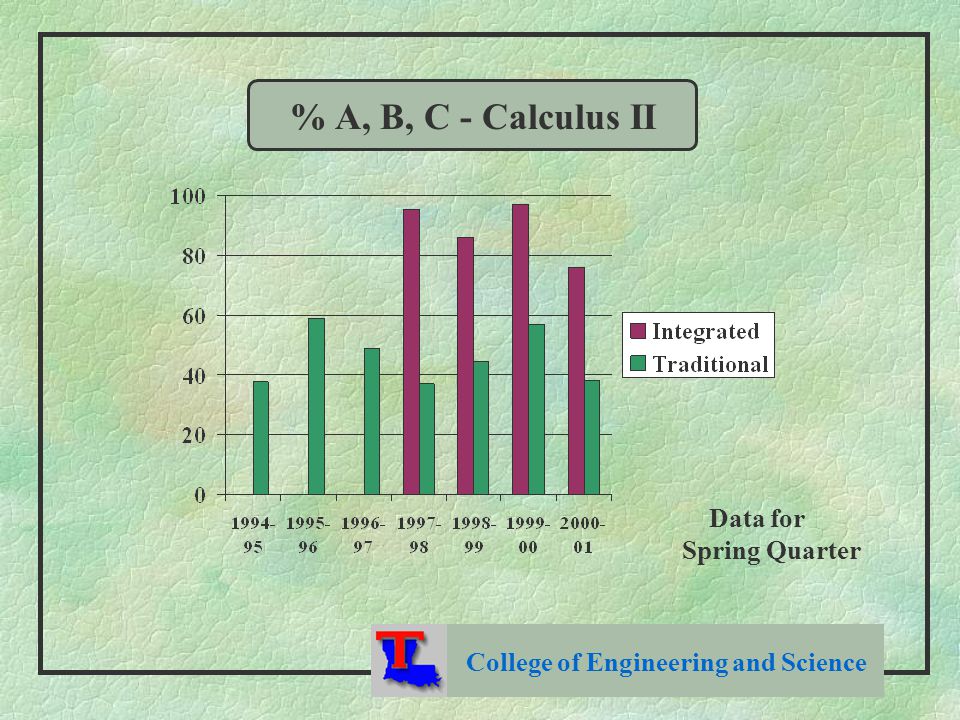 % A, B, C - Calculus II

100
80
60
40
20
0

1994-95
1995-96
1996-97
1997-98
1998-99
1999-00
2000-01

Integrated
Traditional

Data for Spring Quarter

T

College of Engineering and Science